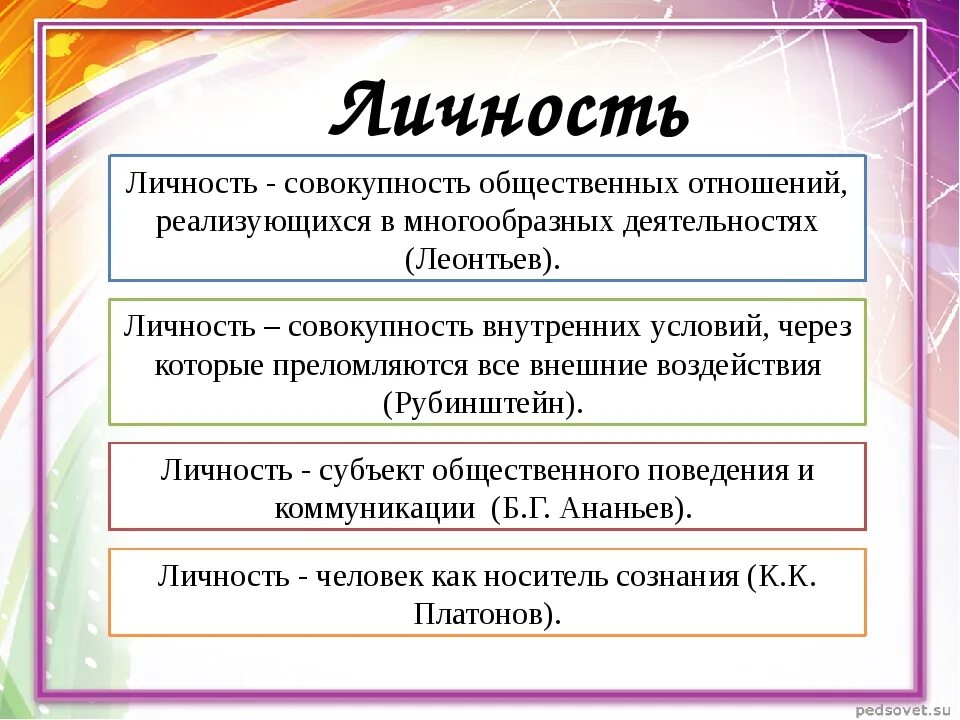 Личность

Личность - совокупность общественных отношений, реализующихся в многообразных деятельностях (Леонтьев).

Личность – совокупность внутренних условий, через которые преломляются все внешние воздействия (Рубинштейн).

Личность - субъект общественного поведения и коммуникации (Б.Г. Ананьев).

Личность - человек как носитель сознания (К.К. Платонов).

pedsovet.su